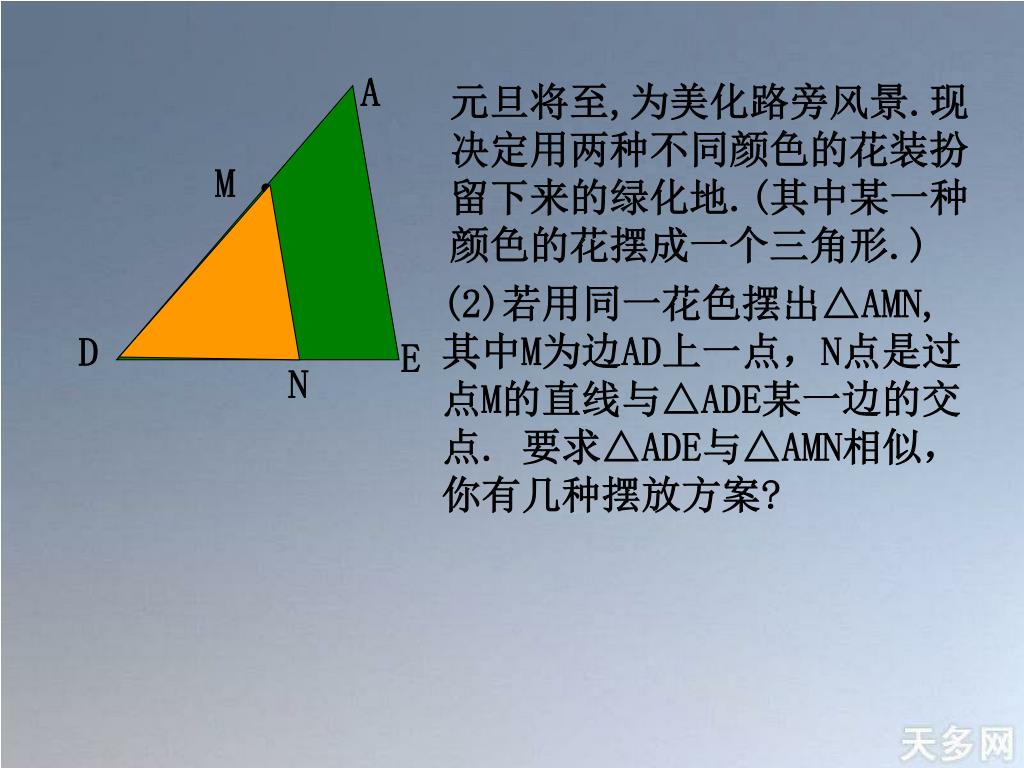 A

M

D

N

E

元旦将至,为美化路旁风景.现决定用两种不同颜色的花装扮留下来的绿化地.(其中某一种颜色的花摆成一个三角形.)

(2)若用同一花色摆出△AMN,其中M为边AD上一点，N点是过点M的直线与△ADE某一边的交点. 要求△ADE与△AMN相似，你有几种摆放方案?

天多网